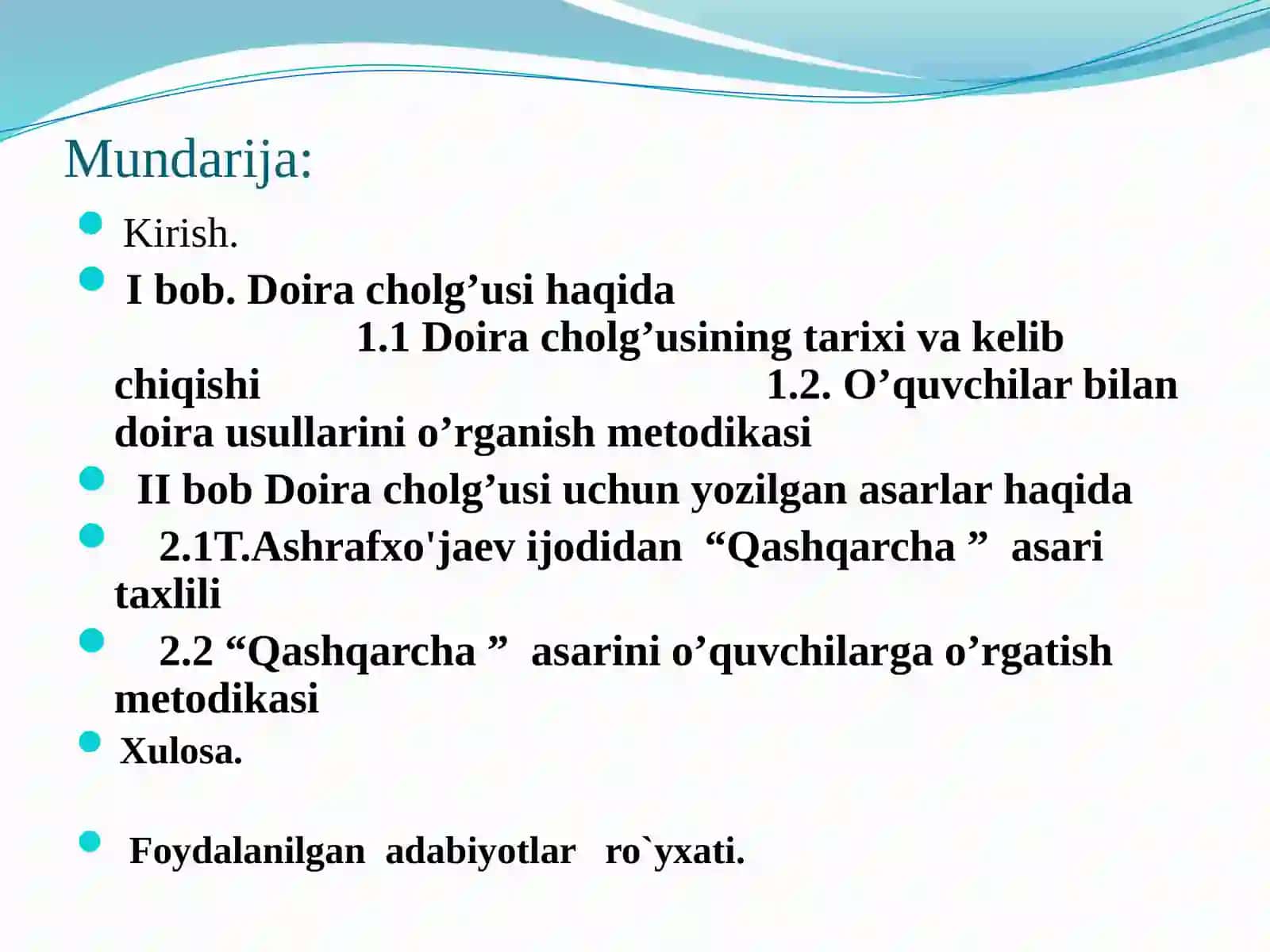 Mundarija:

Kirish.

I bob. Doira cholg’usi haqida
1.1 Doira cholg’usining tarixi va kelib chiqishi
1.2. O’quvchilar bilan doira usullarini o’rganish metodikasi

II bob Doira cholg’usi uchun yozilgan asarlar haqida

2.1T.Ashrafxo'jaev ijodidan “Qashqarcha ” asari taxlili

2.2 “Qashqarcha ” asarini o’quvchilarga o’rgatish metodikasi

Xulosa.

Foydalanilgan adabiyotlar ro`yxati.